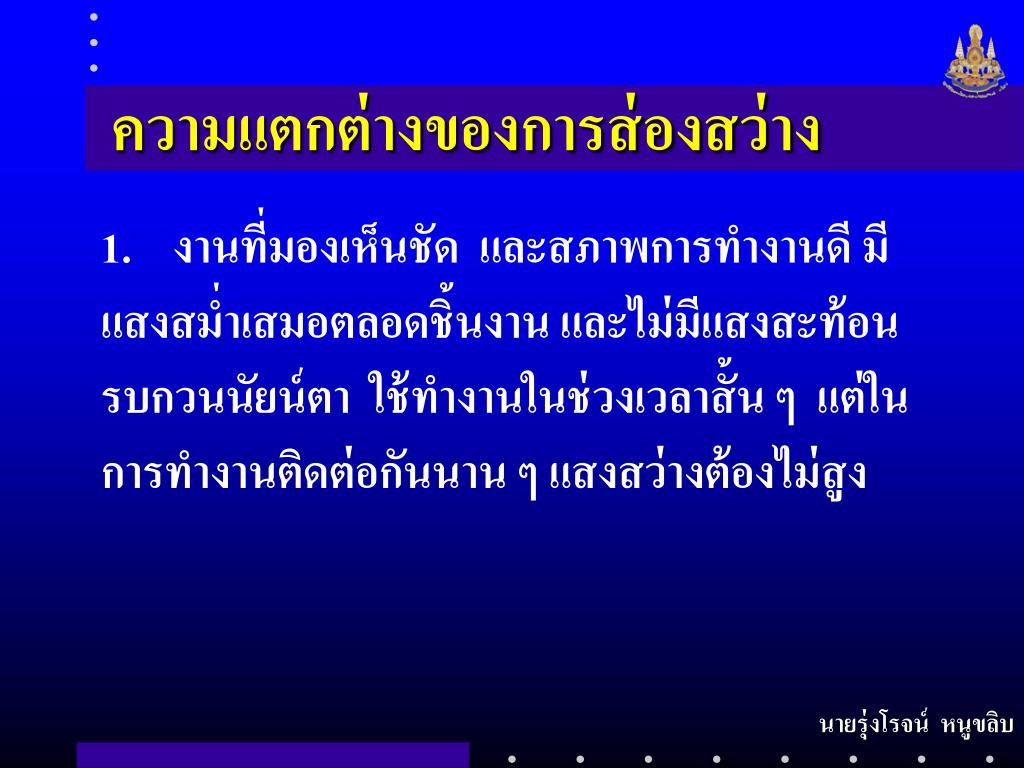 ความแตกต่างของการส่องสว่าง

1. งานที่มองเห็นชัด และสภาพการทำงานดี มีแสงสม่ำเสมอตลอดชิ้นงาน และไม่มีแสงสะท้อนรบกวนนัยน์ตา ใช้ทำงานในช่วงเวลาสั้น ๆ แต่ในการทำงานติดต่อกันนาน ๆ แสงสว่างต้องไม่สูง

นายรุ่งโรจน์ หนูขลิบ